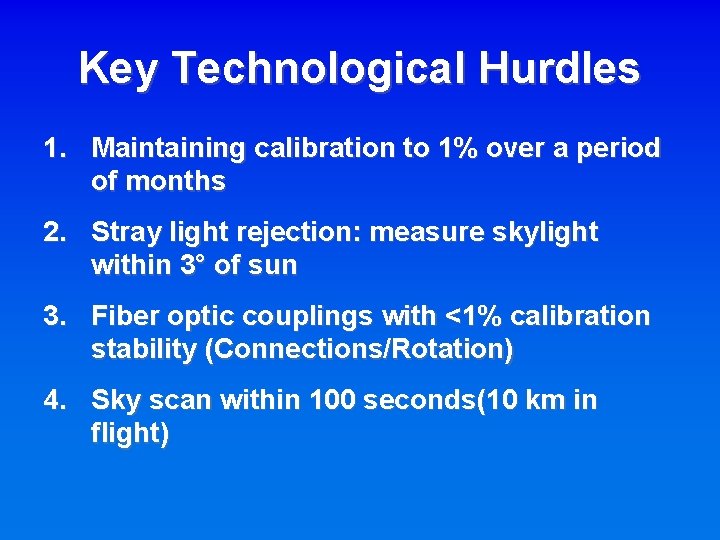 Key Technological Hurdles

1. Maintaining calibration to 1% over a period of months

2. Stray light rejection: measure skylight within 3° of sun

3. Fiber optic couplings with <1% calibration stability (Connections/Rotation)

4. Sky scan within 100 seconds(10 km in flight)